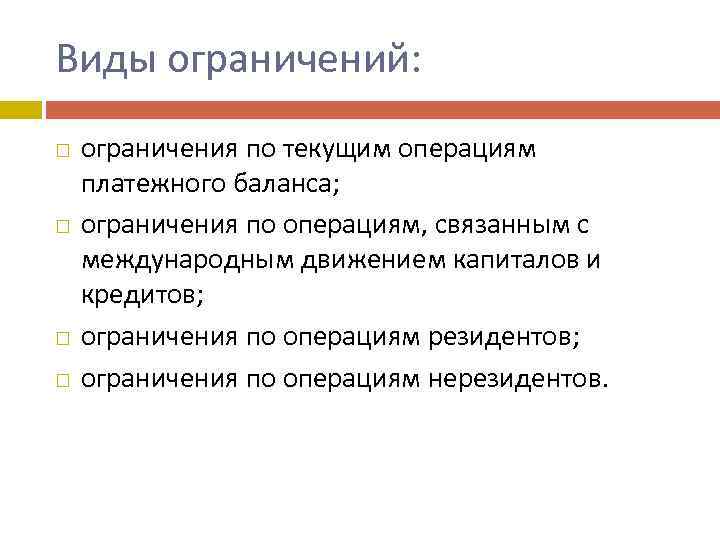 Виды ограничений:

□ ограничения по текущим операциям платежного баланса;

□ ограничения по операциям, связанным с международным движением капиталов и кредитов;

□ ограничения по операциям резидентов;

□ ограничения по операциям нерезидентов.